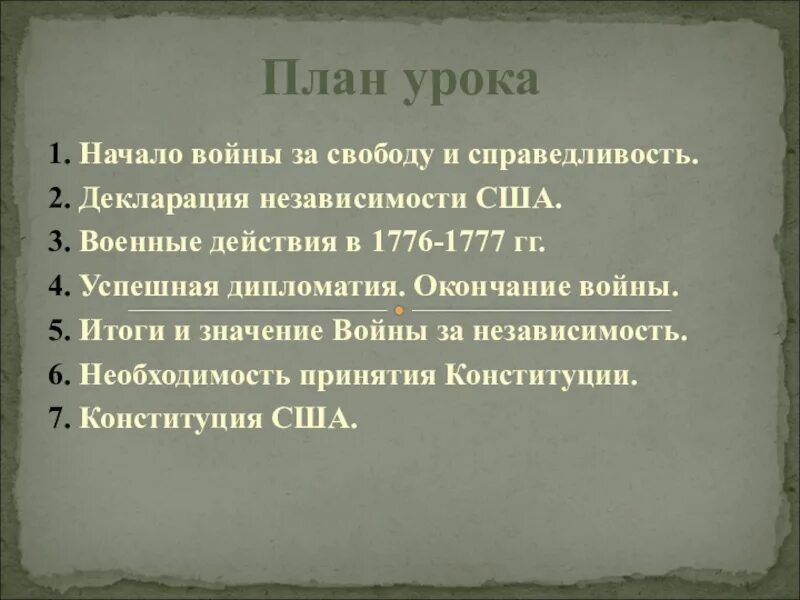 План урока

1. Начало войны за свободу и справедливость.
2. Декларация независимости США.
3. Военные действия в 1776-1777 гг.
4. Успешная дипломатия. Окончание войны.
5. Итоги и значение Войны за независимость.
6. Необходимость принятия Конституции.
7. Конституция США.